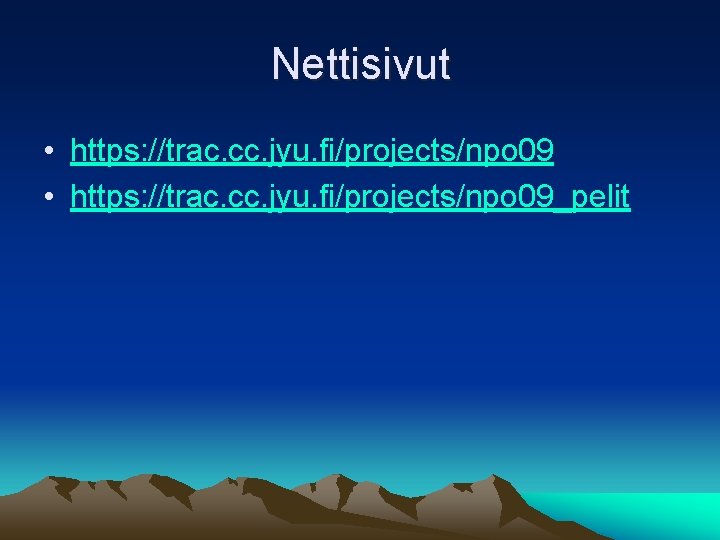 Nettisivut

• https://trac.cc.jyu.fi/projects/npo09
• https://trac.cc.jyu.fi/projects/npo09_pelit